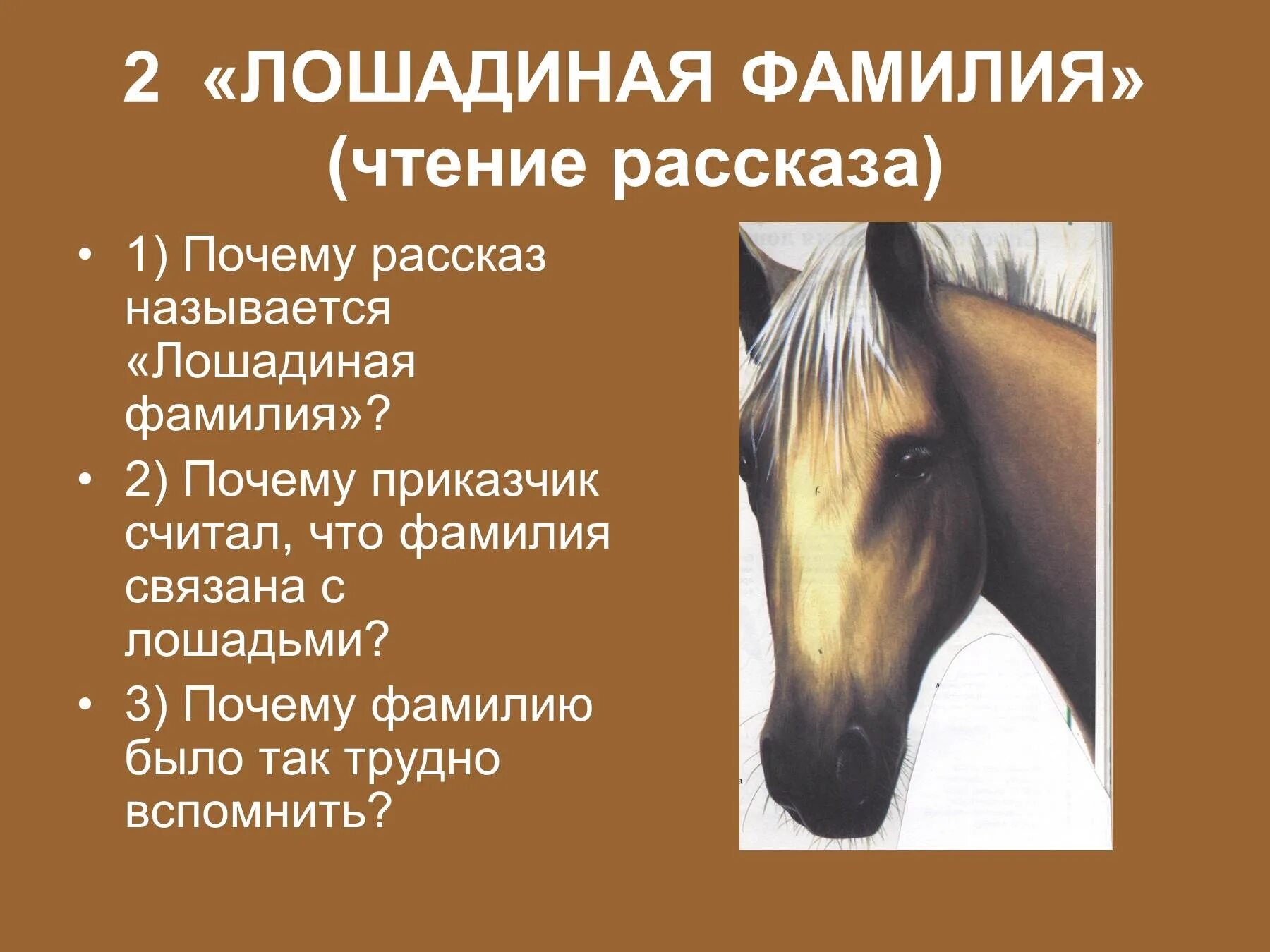 2 «ЛОШАДИНАЯ ФАМИЛИЯ»
(чтение рассказа)

• 1) Почему рассказ называется «Лошадиная фамилия»?
• 2) Почему приказчик считал, что фамилия связана с лошадьми?
• 3) Почему фамилию было так трудно вспомнить?